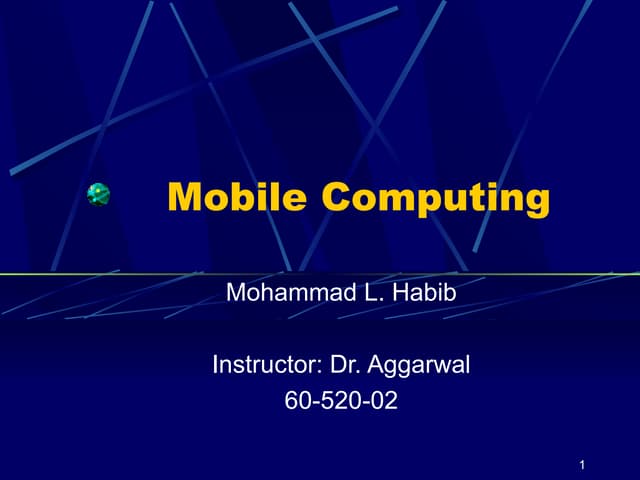 Mobile Computing

Mohammad L. Habib

Instructor: Dr. Aggarwal
60-520-02

1